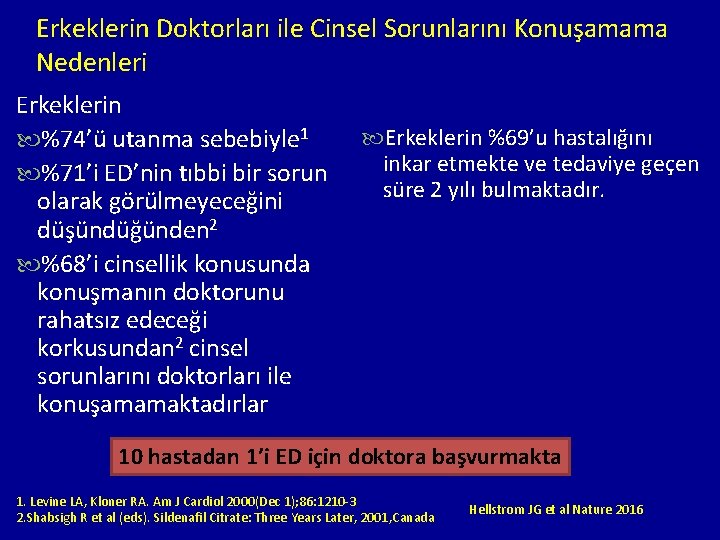 Erkeklerin Doktorları ile Cinsel Sorunlarını Konuşamama Nedenleri

Erkeklerin

%74'ü utanma sebebiyle$^1$

%71'i ED'nin tıbbi bir sorun olarak görülmeyeceğini düşündüğünden$^2$

%68'i cinsellik konusunda konuşmanın doktorunu rahatsız edeceği korkusundan$^2$ cinsel sorunlarını doktorları ile konuşamamaktadırlar

Erkeklerin %69'u hastalığını inkar etmekte ve tedaviye geçen süre 2 yılı bulmaktadır.

10 hastadan 1'i ED için doktora başvurmakta

1. Levine LA, Kloner RA. Am J Cardiol 2000(Dec 1);86:1210-3
2.Shabsigh R et al (eds). Sildenafil Citrate: Three Years Later, 2001,Canada

Hellstrom JG et al Nature 2016